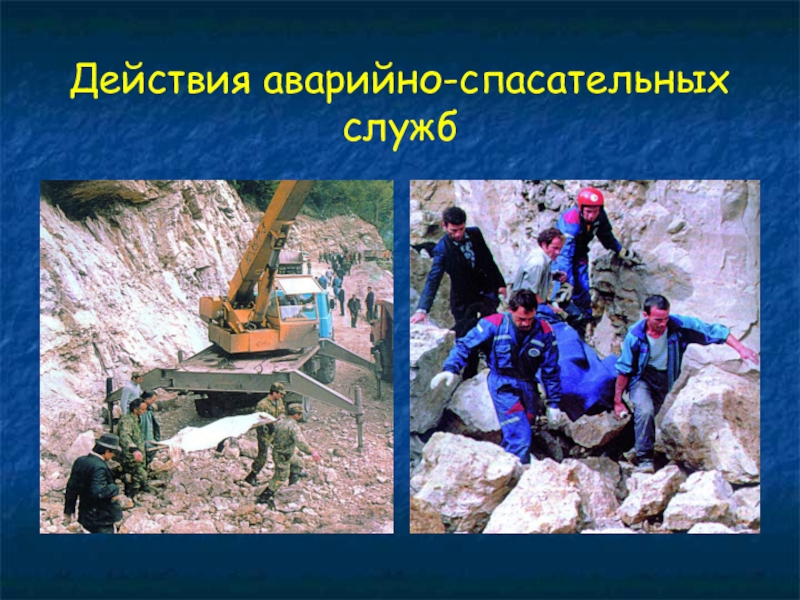 Действия аварийно-спасательных служб